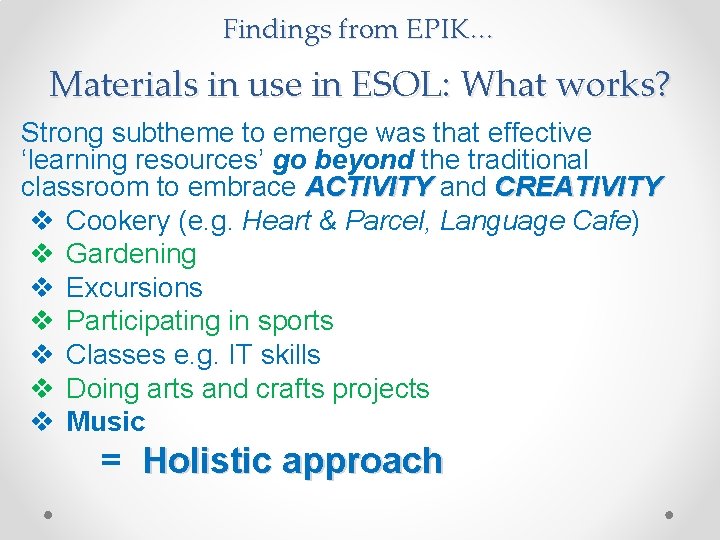 Findings from EPIK…

Materials in use in ESOL: What works?

Strong subtheme to emerge was that effective ‘learning resources’ go beyond the traditional classroom to embrace ACTIVITY and CREATIVITY

❖ Cookery (e.g. Heart & Parcel, Language Cafe)
❖ Gardening
❖ Excursions
❖ Participating in sports
❖ Classes e.g. IT skills
❖ Doing arts and crafts projects
❖ Music

= Holistic approach